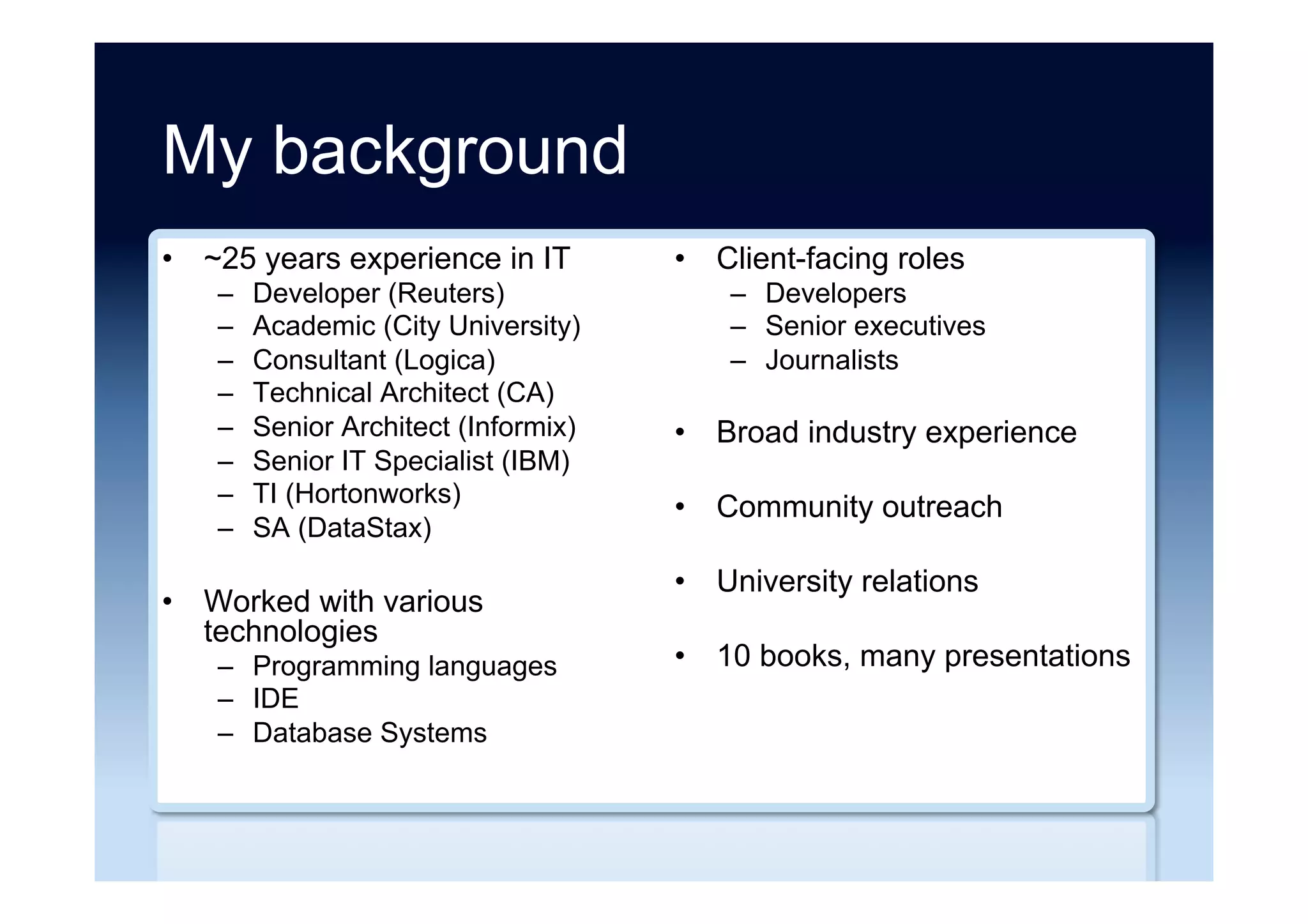 My background

• ~25 years experience in IT
– Developer (Reuters)
– Academic (City University)
– Consultant (Logica)
– Technical Architect (CA)
– Senior Architect (Informix)
– Senior IT Specialist (IBM)
– TI (Hortonworks)
– SA (DataStax)

• Worked with various technologies
– Programming languages
– IDE
– Database Systems

• Client-facing roles
– Developers
– Senior executives
– Journalists

• Broad industry experience

• Community outreach

• University relations

• 10 books, many presentations